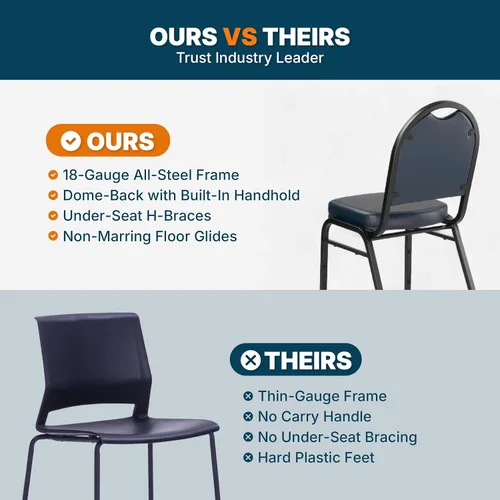 OURS VS THEIRS
Trust Industry Leader

OURS
18-Gauge All-Steel Frame
Dome-Back with Built-In Handhold
Under-Seat H-Braces
Non-Marring Floor Glides

THEIRS
Thin-Gauge Frame
No Carry Handle
No Under-Seat Bracing
Hard Plastic Feet